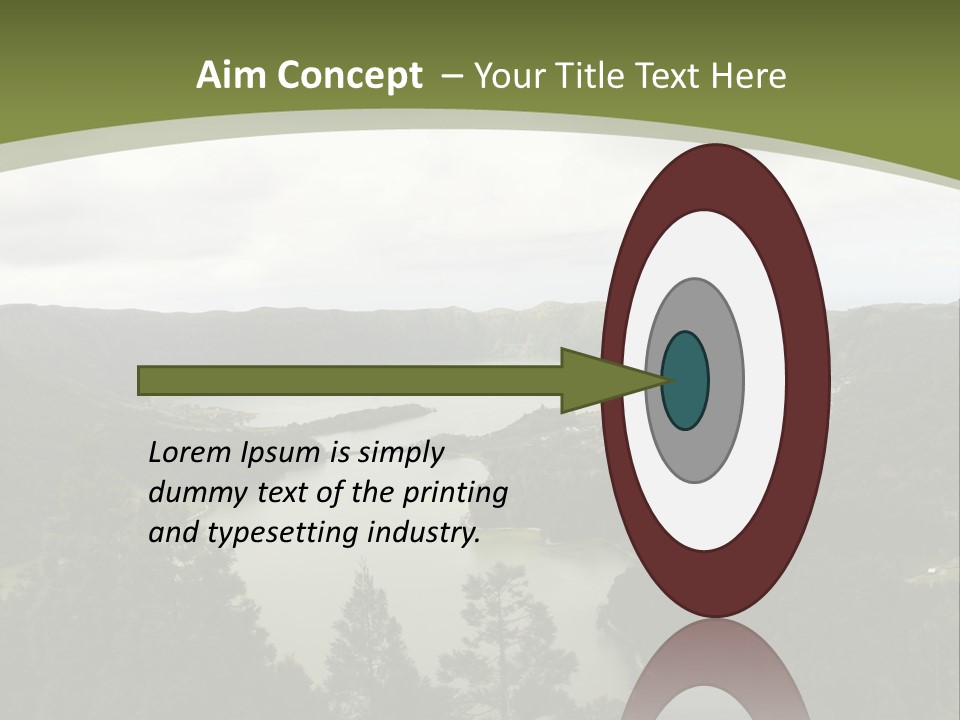 Aim Concept – Your Title Text Here

Lorem Ipsum is simply dummy text of the printing and typesetting industry.